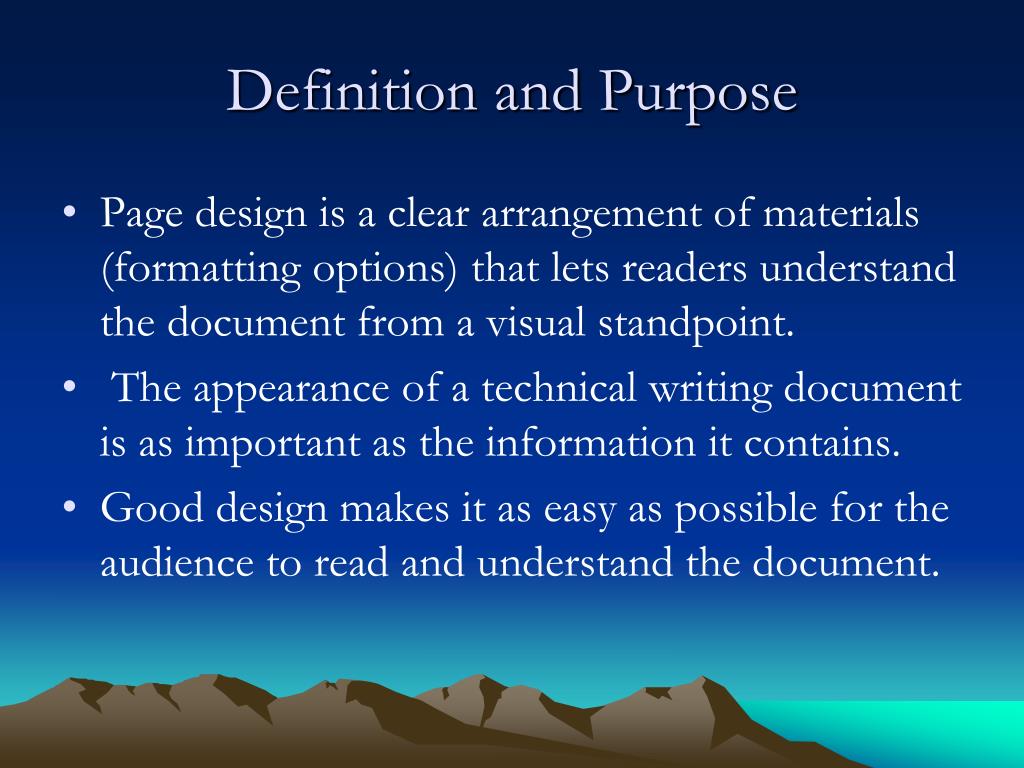 Definition and Purpose

• Page design is a clear arrangement of materials (formatting options) that lets readers understand the document from a visual standpoint.
• The appearance of a technical writing document is as important as the information it contains.
• Good design makes it as easy as possible for the audience to read and understand the document.